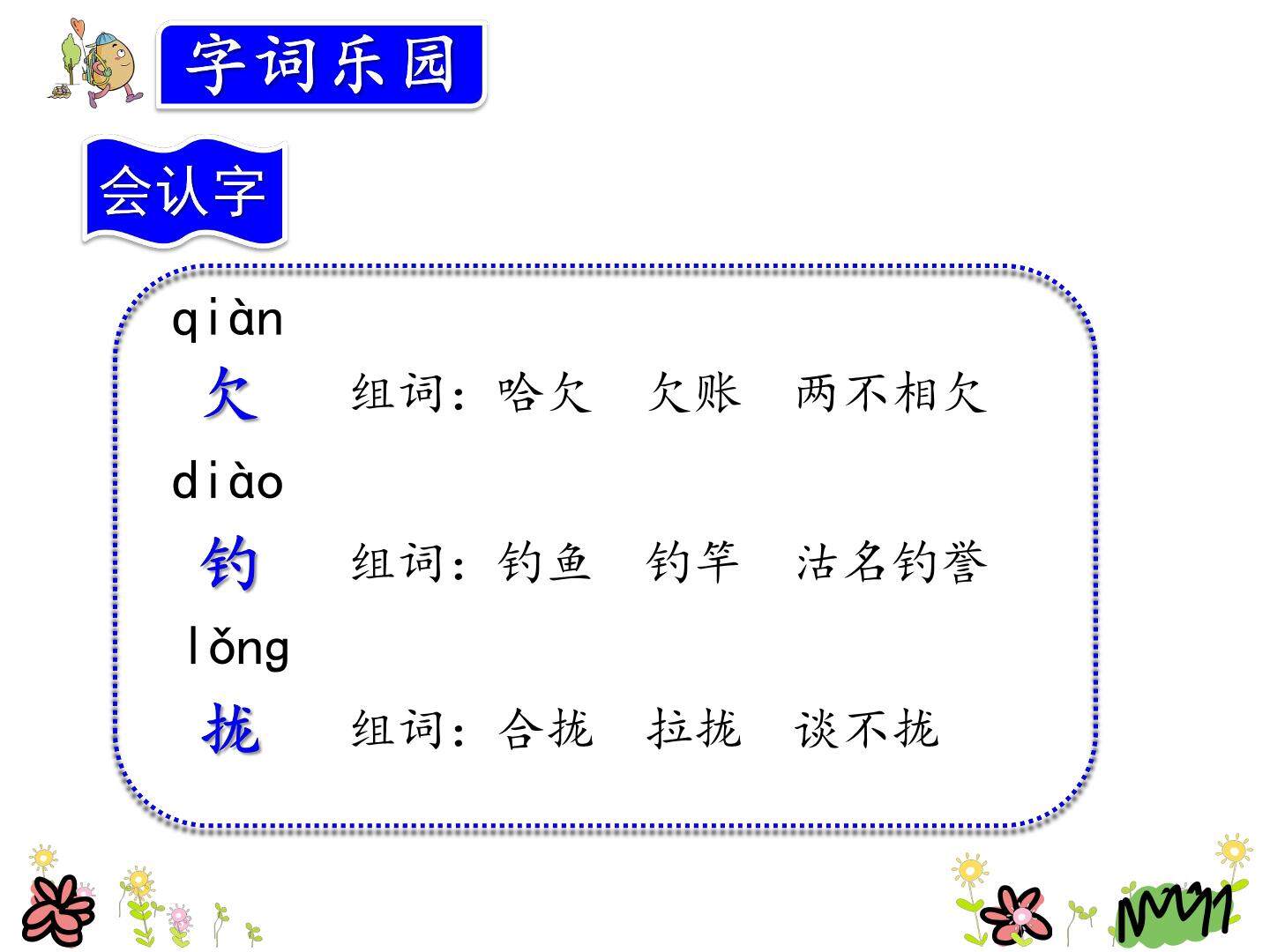 字词乐园

会认字

qiàn
欠 组词：哈欠 欠账 两不相欠

diào
钓 组词：钓鱼 钓竿 沽名钓誉

lǒng
拢 组词：合拢 拉拢 谈不拢